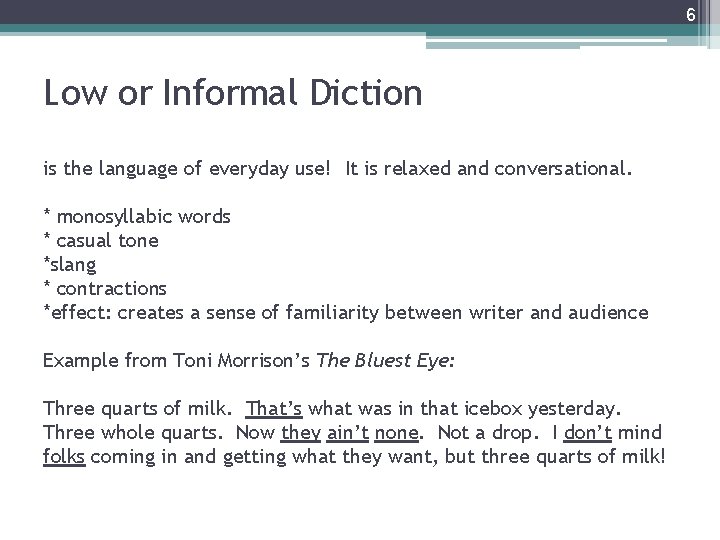 6

Low or Informal Diction

is the language of everyday use! It is relaxed and conversational.

* monosyllabic words
* casual tone
*slang
* contractions
*effect: creates a sense of familiarity between writer and audience

Example from Toni Morrison's The Bluest Eye:

Three quarts of milk. That's what was in that icebox yesterday. Three whole quarts. Now they ain't none. Not a drop. I don't mind folks coming in and getting what they want, but three quarts of milk!